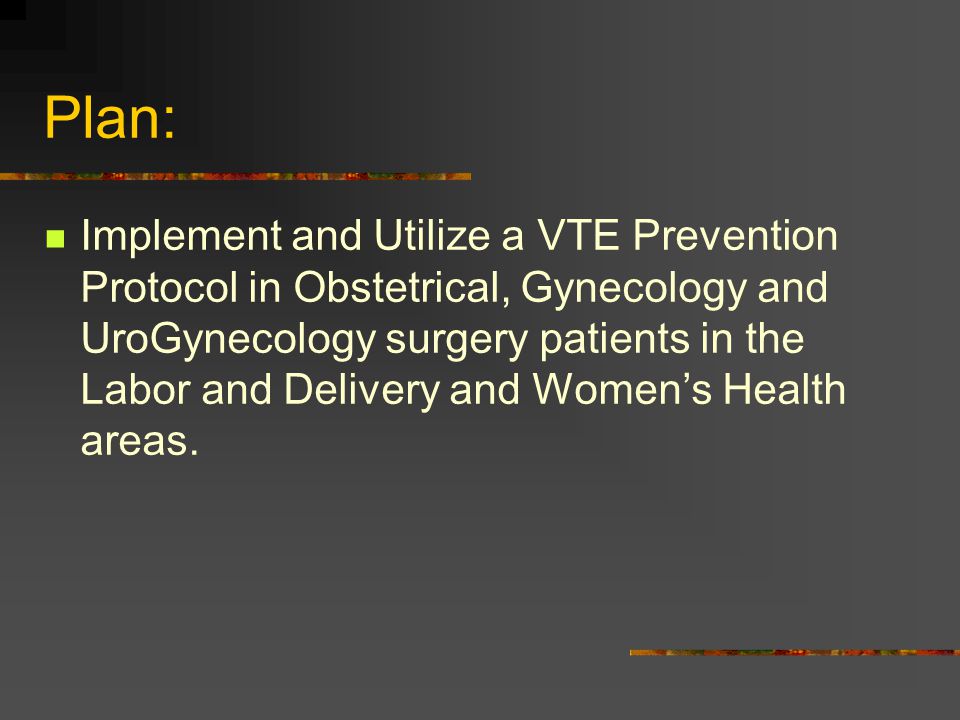 Plan:

Implement and Utilize a VTE Prevention Protocol in Obstetrical, Gynecology and UroGynecology surgery patients in the Labor and Delivery and Women’s Health areas.